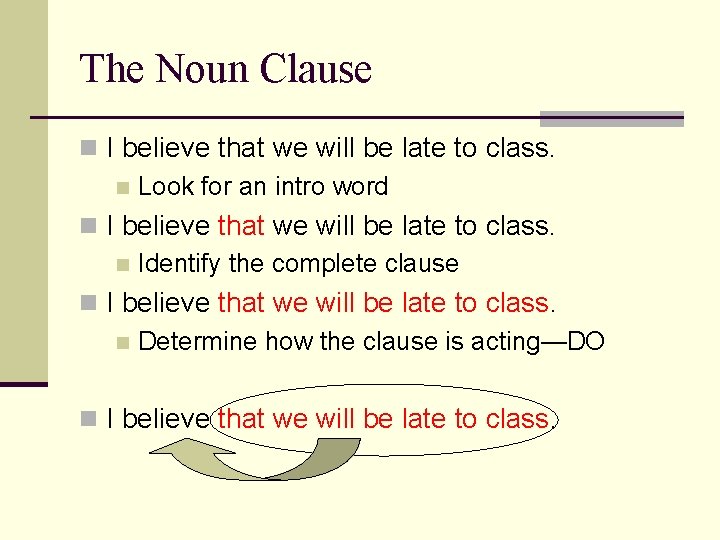 The Noun Clause

I believe that we will be late to class.

Look for an intro word

I believe that we will be late to class.

Identify the complete clause

I believe that we will be late to class.

Determine how the clause is acting—DO

I believe that we will be late to class.